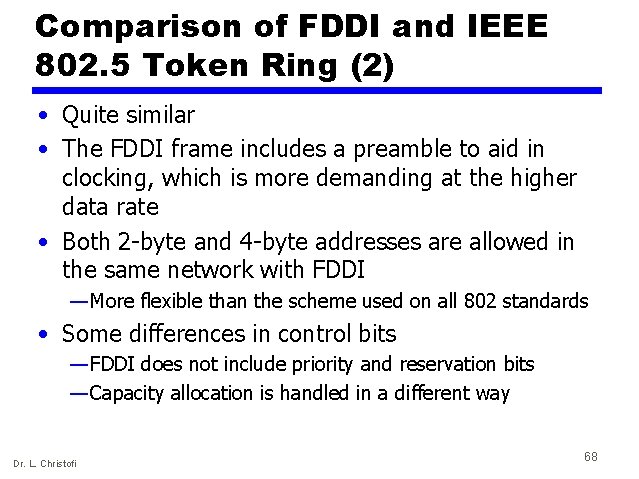 Comparison of FDDI and IEEE 802.5 Token Ring (2)

• Quite similar
• The FDDI frame includes a preamble to aid in clocking, which is more demanding at the higher data rate
• Both 2-byte and 4-byte addresses are allowed in the same network with FDDI
—More flexible than the scheme used on all 802 standards
• Some differences in control bits
—FDDI does not include priority and reservation bits
—Capacity allocation is handled in a different way

Dr. L. Christofi

68